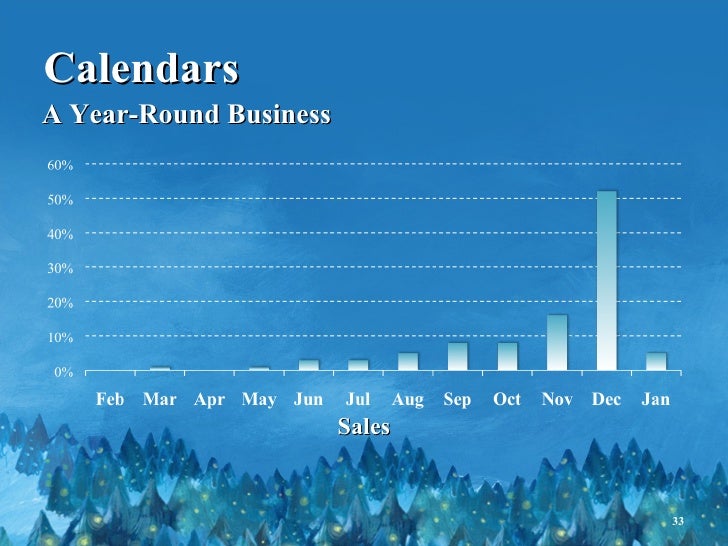 Calendars
A Year-Round Business

60%
50%
40%
30%
20%
10%
0%

Feb Mar Apr May Jun Jul Aug Sep Oct Nov Dec Jan

Sales

33